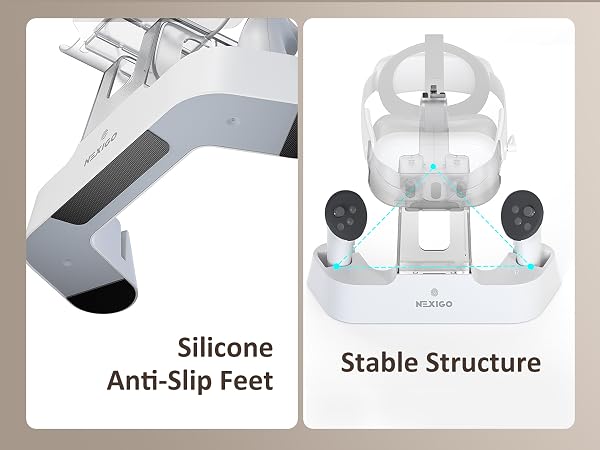 NEXIGO

Silicone Anti-Slip Feet

NEXIGO

Stable Structure